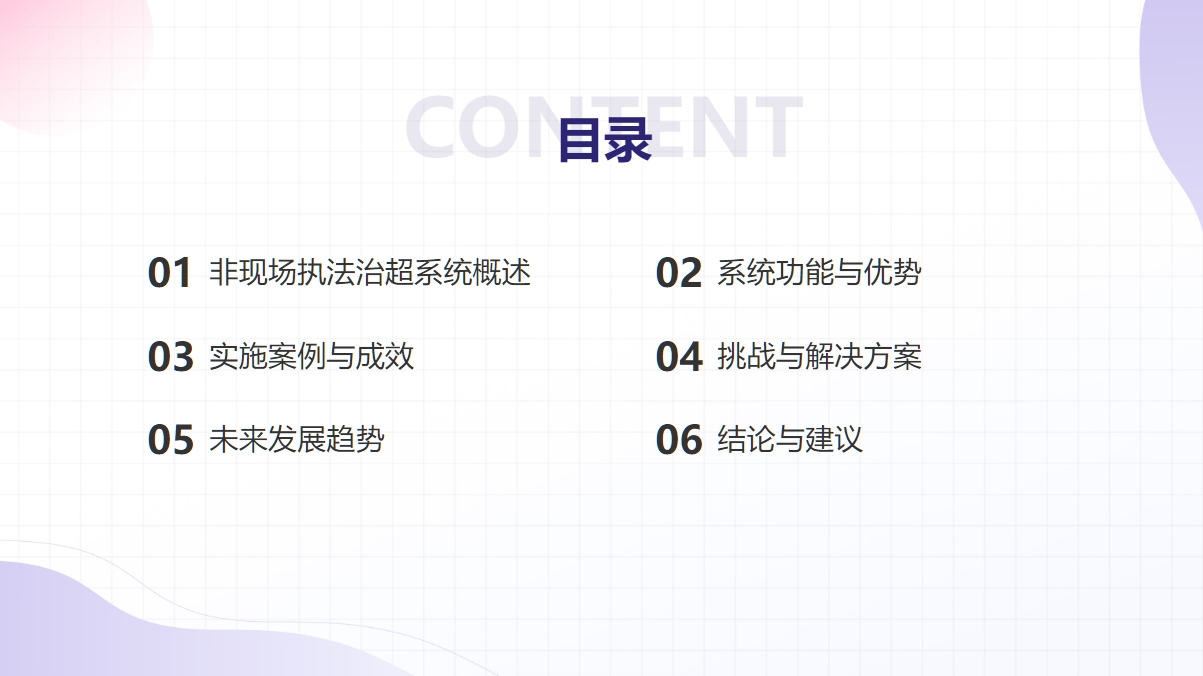 CONTENT

目录

01 非现场执法治超系统概述

02 系统功能与优势

03 实施案例与成效

04 挑战与解决方案

05 未来发展趋势

06 结论与建议